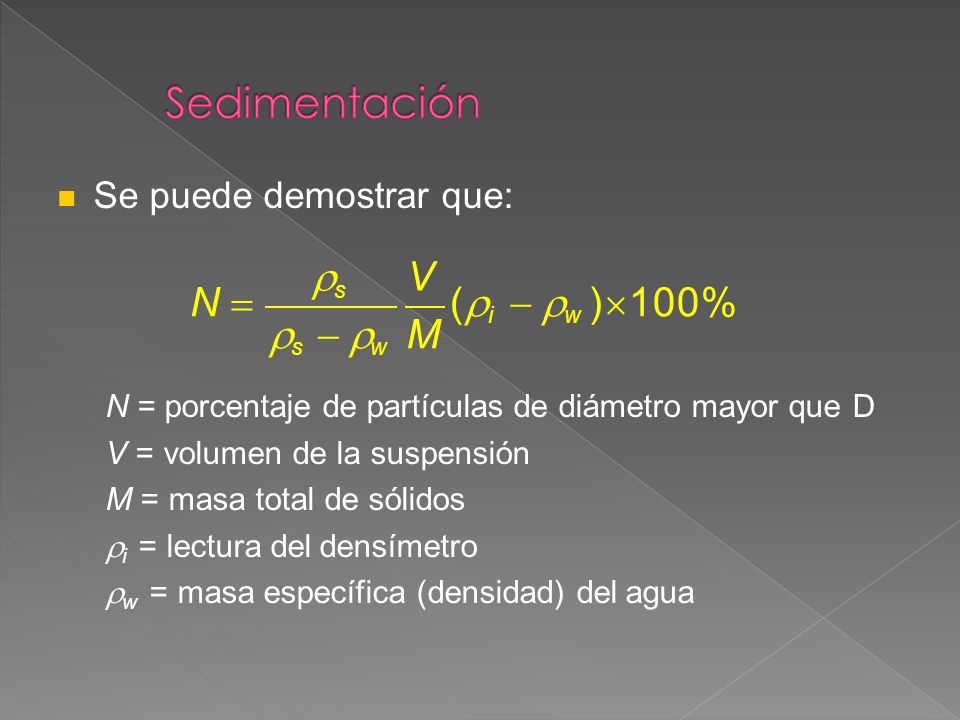 Sedimentación

Se puede demostrar que:

$N = \frac{\rho_s}{\rho_s - \rho_w} \frac{V}{M} (\rho_i - \rho_w) \times 100\%$

$N$ = porcentaje de partículas de diámetro mayor que D

$V$ = volumen de la suspensión

$M$ = masa total de sólidos

$\rho_i$ = lectura del densímetro

$\rho_w$ = masa específica (densidad) del agua